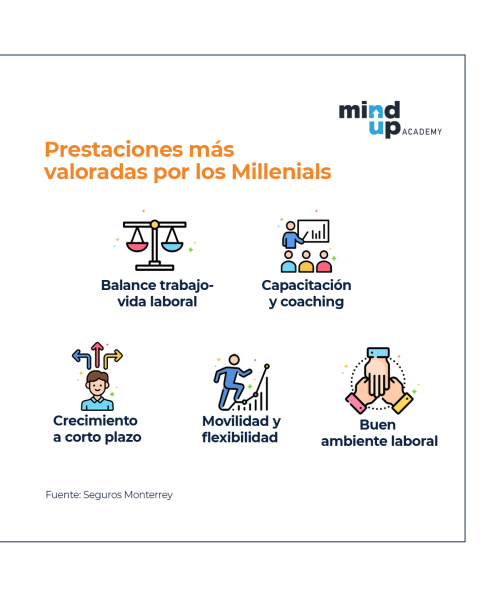 mind up ACADEMY

Prestaciones más valoradas por los Millenials

Balance trabajo-vida laboral

Capacitación y coaching

Crecimiento a corto plazo

Movilidad y flexibilidad

Buen ambiente laboral

Fuente: Seguros Monterrey